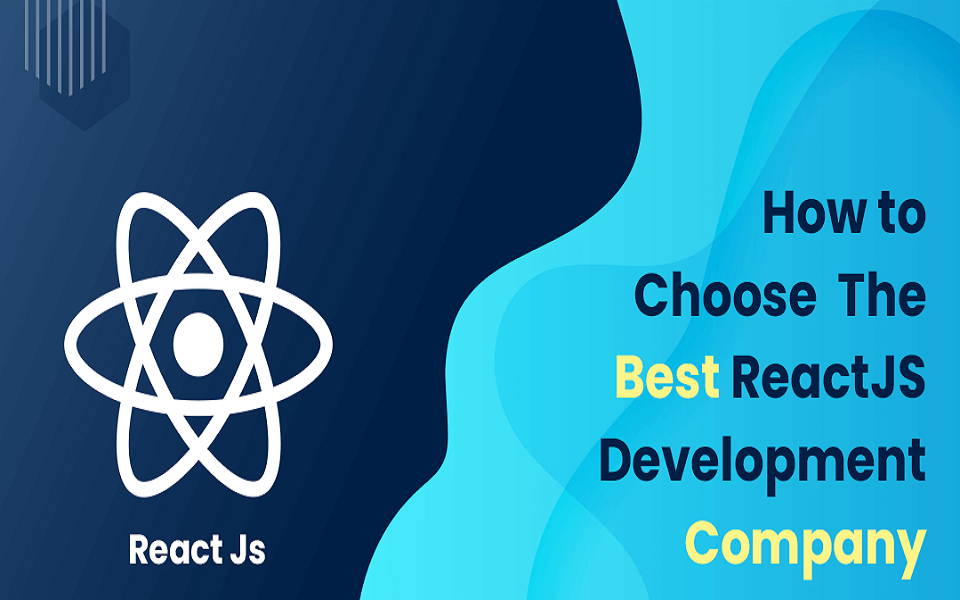 React Js

How to Choose The Best ReactJS Development Company